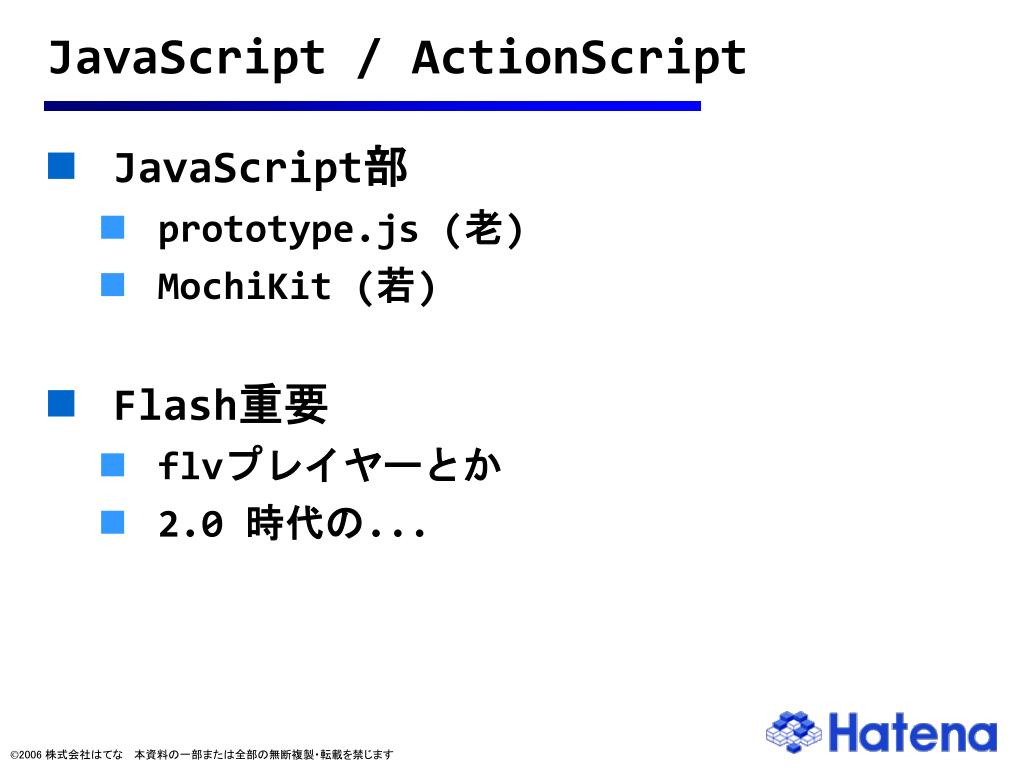 JavaScript / ActionScript

JavaScript部

prototype.js (老)

MochiKit (若)

Flash重要

flvプレイヤーとか

2.0 時代の...

©2006 株式会社はてな　本資料の一部または全部の無断複製・転載を禁じます

Hatena